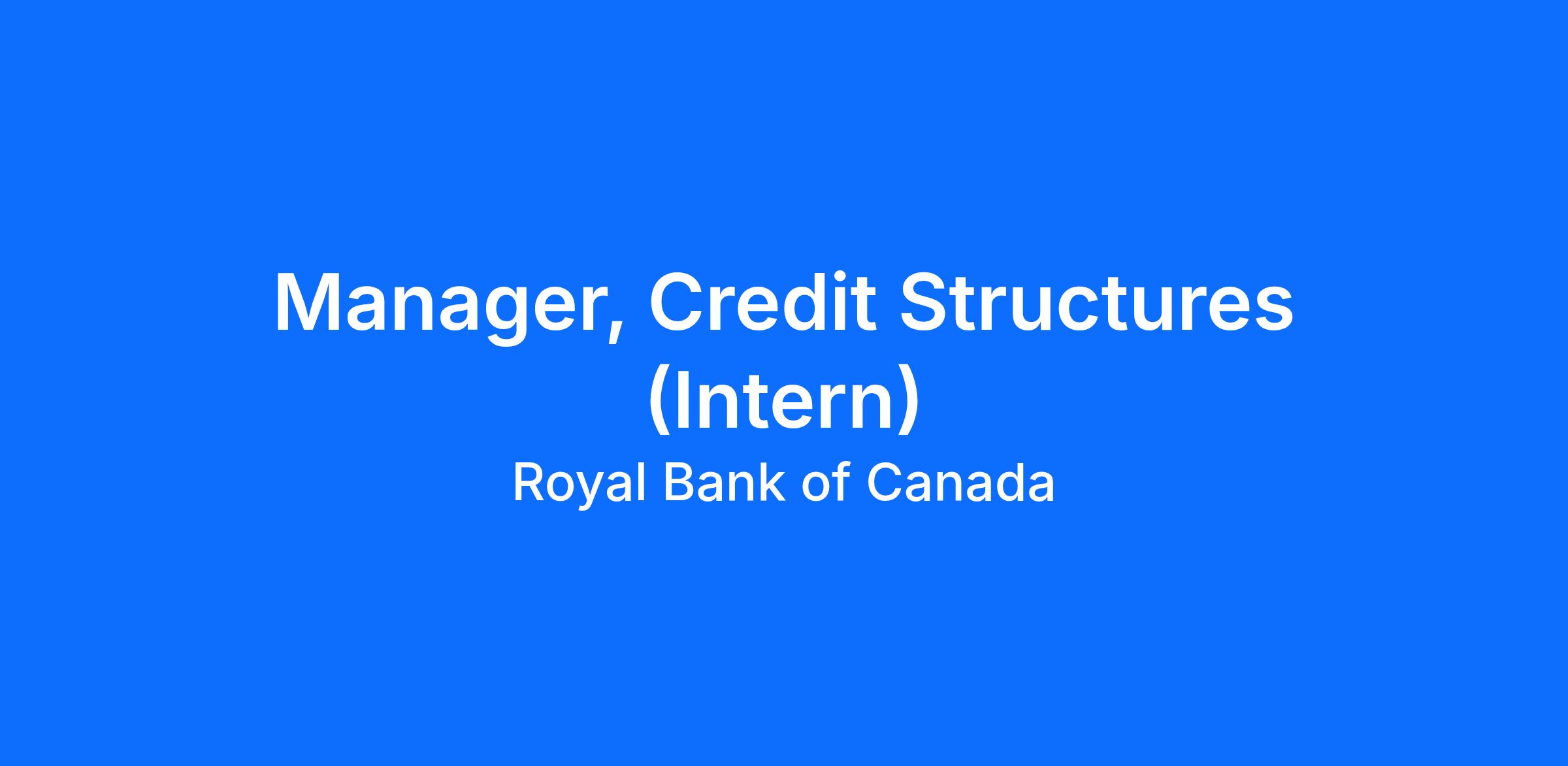 Manager, Credit Structures (Intern)

Royal Bank of Canada